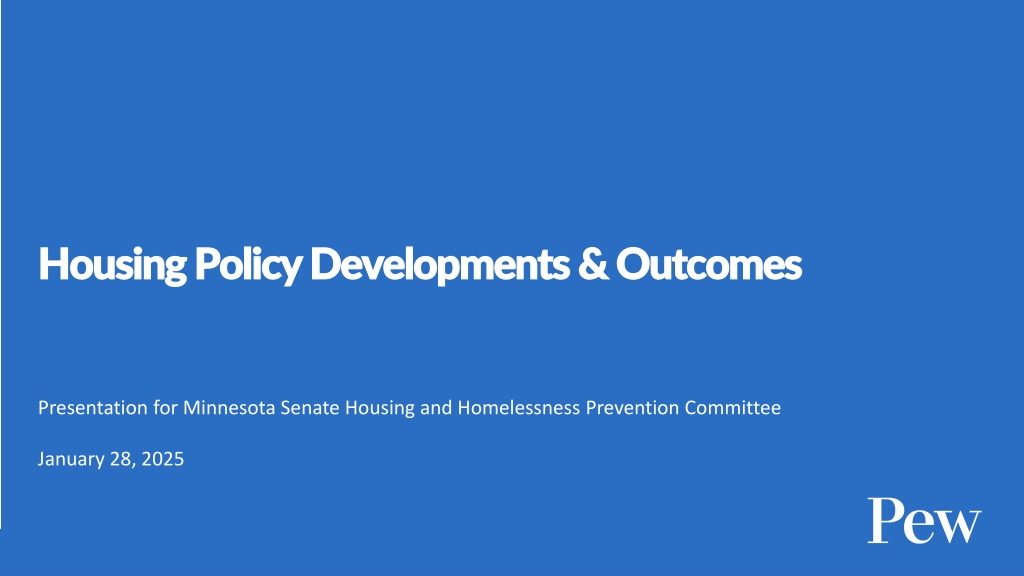 Housing Policy Developments & Outcomes

Presentation for Minnesota Senate Housing and Homelessness Prevention Committee

January 28, 2025

Pew